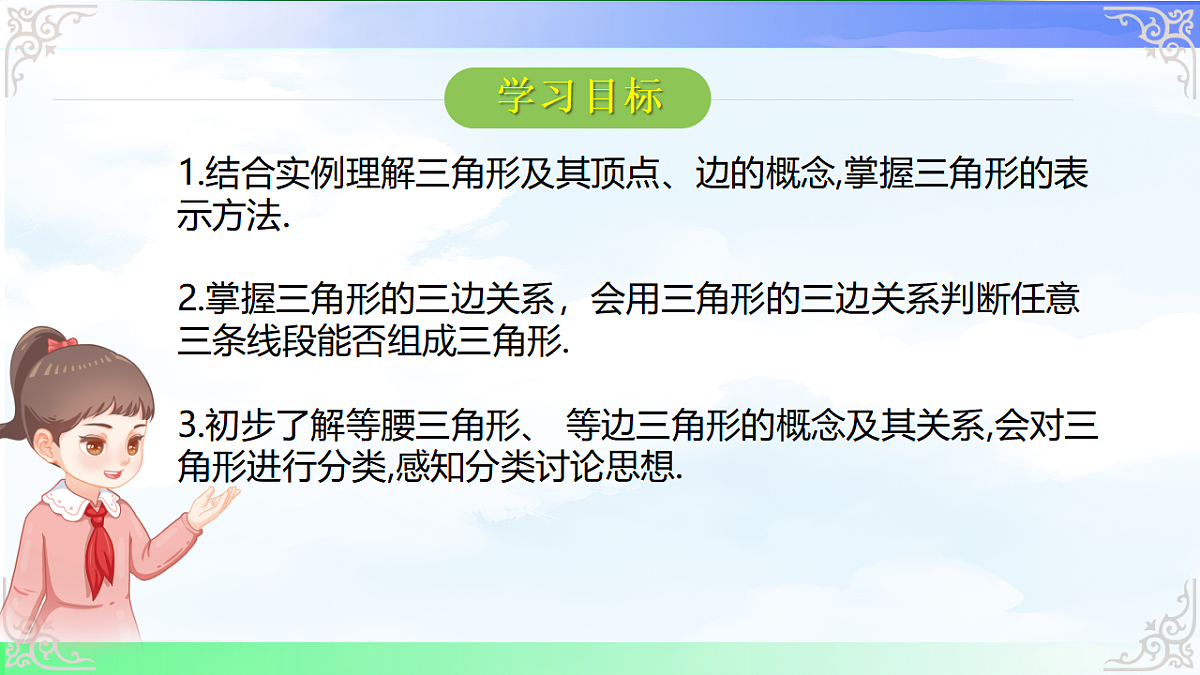 学习目标

1.结合实例理解三角形及其顶点、边的概念,掌握三角形的表示方法.

2.掌握三角形的三边关系，会用三角形的三边关系判断任意三条线段能否组成三角形.

3.初步了解等腰三角形、 等边三角形的概念及其关系,会对三角形进行分类,感知分类讨论思想.